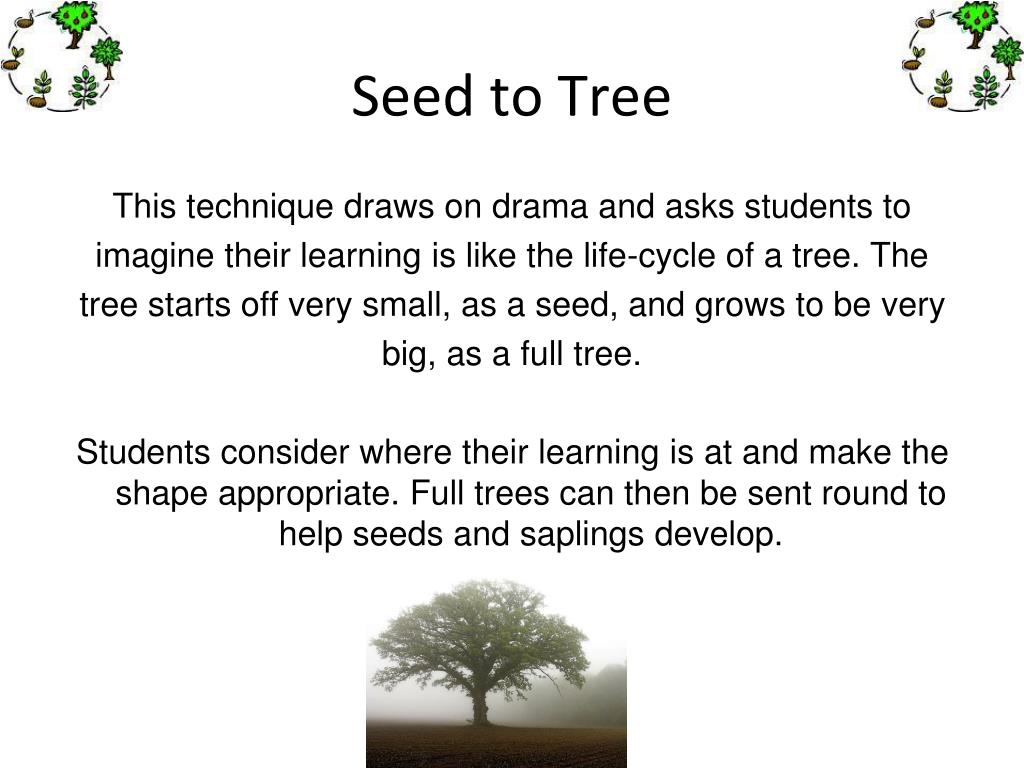 Seed to Tree

This technique draws on drama and asks students to imagine their learning is like the life-cycle of a tree. The tree starts off very small, as a seed, and grows to be very big, as a full tree.

Students consider where their learning is at and make the shape appropriate. Full trees can then be sent round to help seeds and saplings develop.